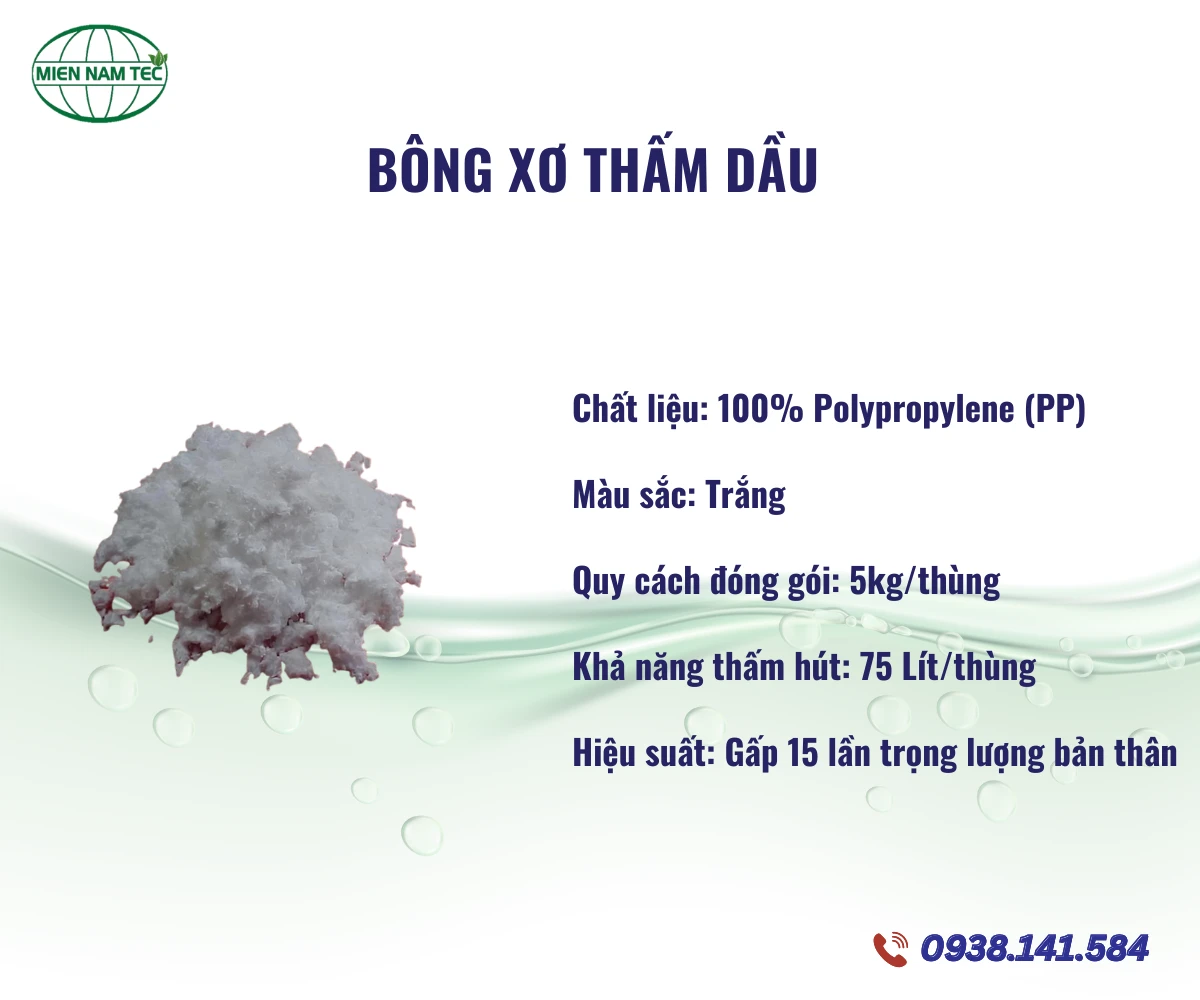 MIEN NAM TEC

BÔNG XƠ THẤM DẦU

Chất liệu: 100% Polypropylene (PP)

Màu sắc: Trắng

Quy cách đóng gói: 5kg/thùng

Khả năng thấm hút: 75 Lít/thùng

Hiệu suất: Gấp 15 lần trọng lượng bản thân

0938.141.584